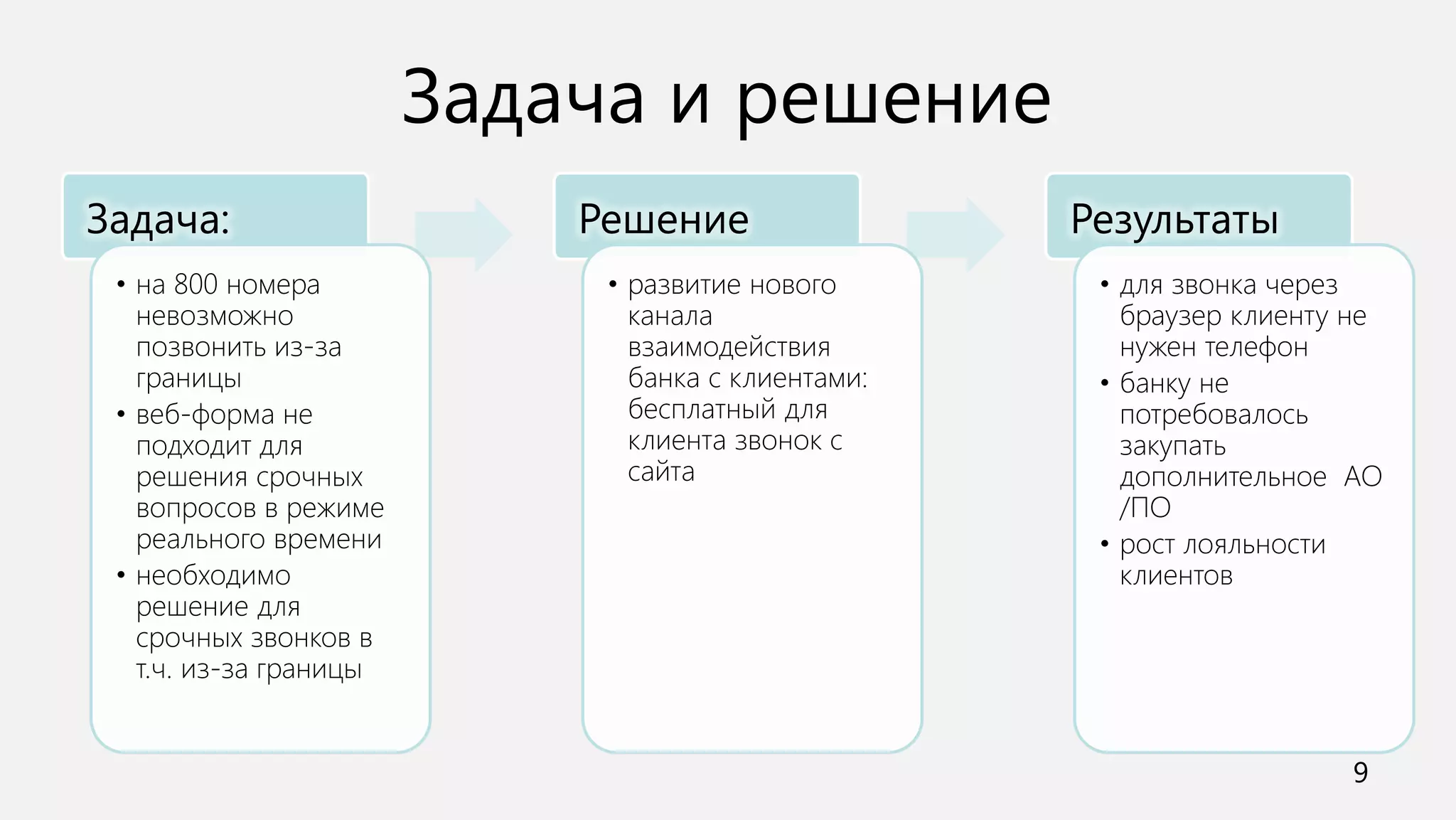 Задача и решение

Задача:

• на 800 номера невозможно позвонить из-за границы
• веб-форма не подходит для решения срочных вопросов в режиме реального времени
• необходимо решение для срочных звонков в т.ч. из-за границы

Решение

• развитие нового канала взаимодействия банка с клиентами: бесплатный для клиента звонок с сайта

Результаты

• для звонка через браузер клиенту не нужен телефон
• банку не потребовалось закупать дополнительное АО /ПО
• рост лояльности клиентов

9